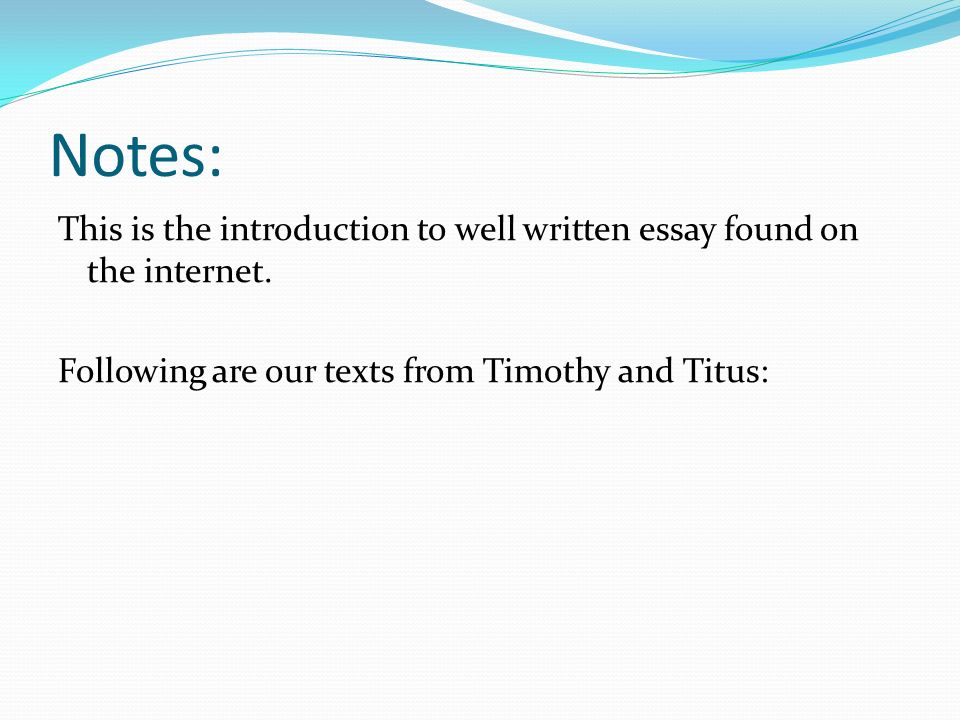 Notes:

This is the introduction to well written essay found on the internet.

Following are our texts from Timothy and Titus: